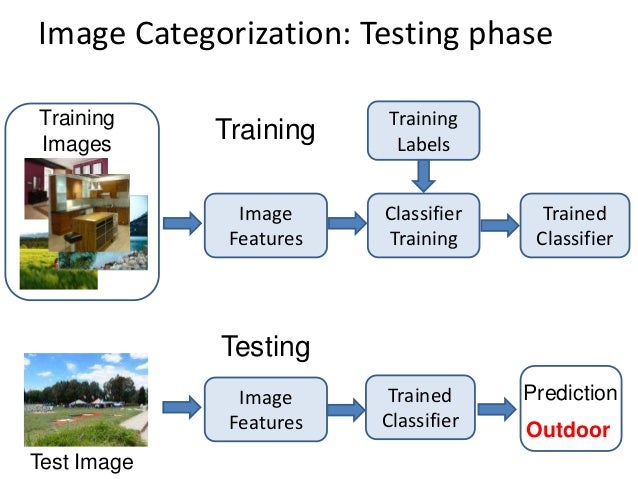 Image Categorization: Testing phase

Training Images

Training

Training Labels

Image Features

Classifier Training

Trained Classifier

Testing

Image Features

Trained Classifier

Prediction
Outdoor

Test Image